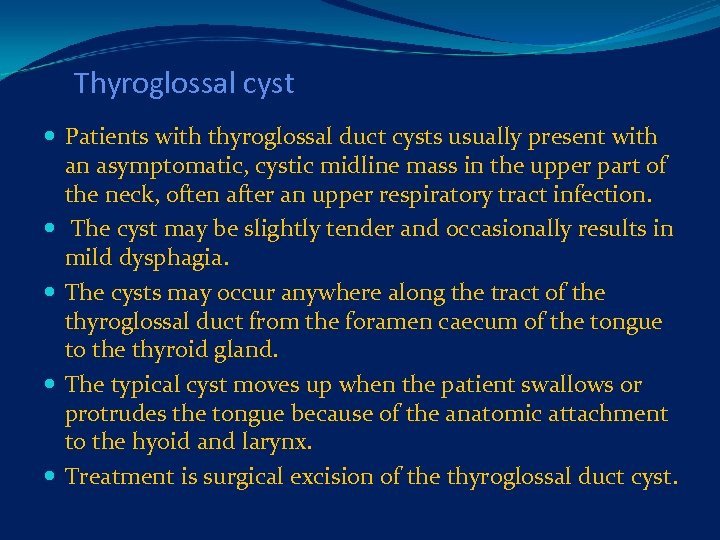 Thyroglossal cyst

- Patients with thyroglossal duct cysts usually present with an asymptomatic, cystic midline mass in the upper part of the neck, often after an upper respiratory tract infection.
- The cyst may be slightly tender and occasionally results in mild dysphagia.
- The cysts may occur anywhere along the tract of the thyroglossal duct from the foramen caecum of the tongue to the thyroid gland.
- The typical cyst moves up when the patient swallows or protrudes the tongue because of the anatomic attachment to the hyoid and larynx.
- Treatment is surgical excision of the thyroglossal duct cyst.